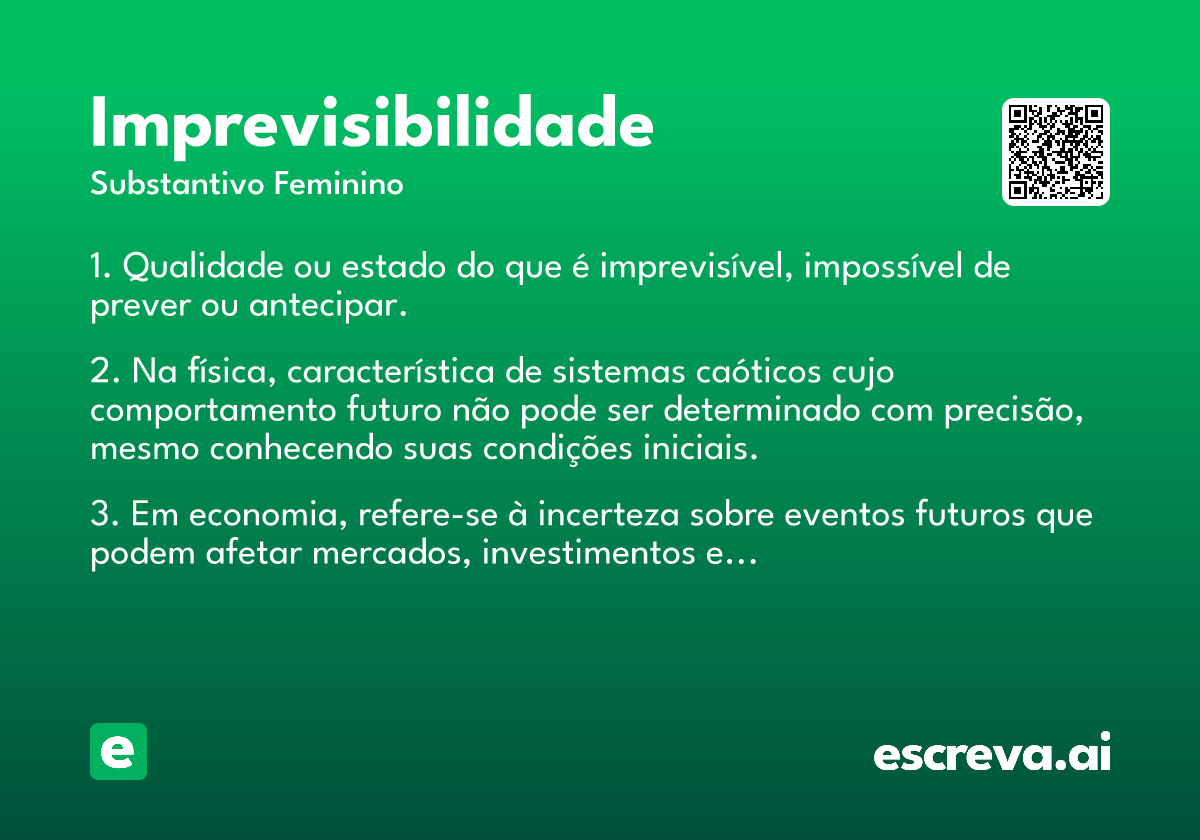 Imprevisibilidade
Substantivo Feminino

1. Qualidade ou estado do que é imprevisível, impossível de prever ou antecipar.

2. Na física, característica de sistemas caóticos cujo comportamento futuro não pode ser determinado com precisão, mesmo conhecendo suas condições iniciais.

3. Em economia, refere-se à incerteza sobre eventos futuros que podem afetar mercados, investimentos e...

e

escreva.ai